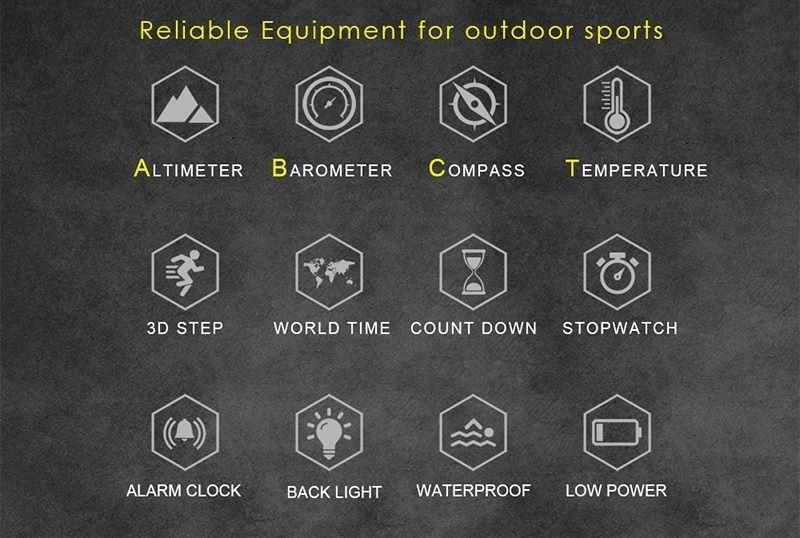 Reliable Equipment for outdoor sports

ALTIMETER

BAROMETER

COMPASS

TEMPERATURE

3D STEP

WORLD TIME

COUNT DOWN

STOPWATCH

ALARM CLOCK

BACK LIGHT

WATERPROOF

LOW POWER